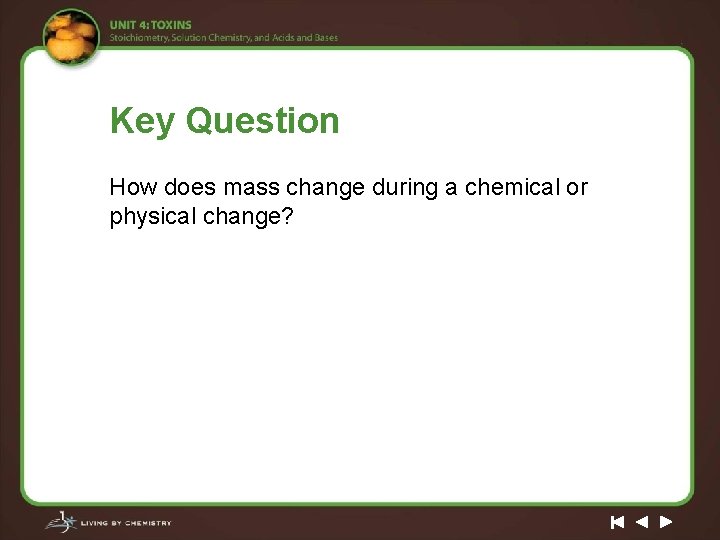 UNIT 4: TOXINS
Stoichiometry, Solution Chemistry, and Acids and Bases

Key Question

How does mass change during a chemical or physical change?

LIVING BY CHEMISTRY